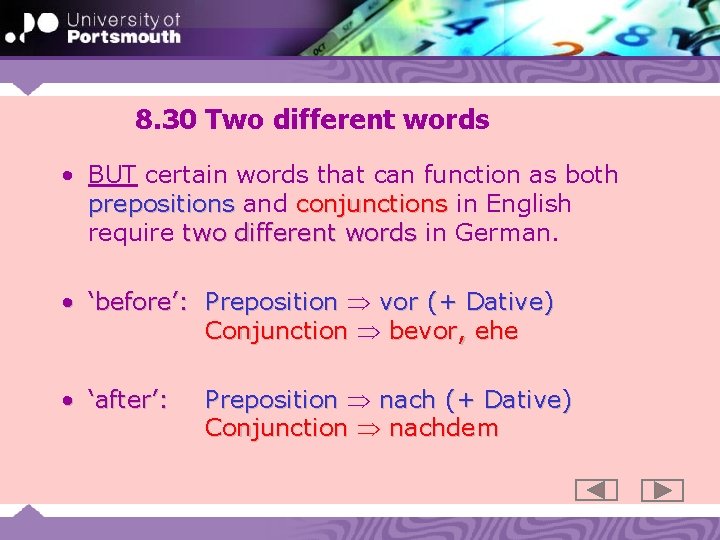 University of
Portsmouth

8.30 Two different words

• BUT certain words that can function as both prepositions and conjunctions in English require two different words in German.

• 'before': Preposition $\Rightarrow$ vor (+ Dative)
Conjunction $\Rightarrow$ bevor, ehe

• 'after': Preposition $\Rightarrow$ nach (+ Dative)
Conjunction $\Rightarrow$ nachdem